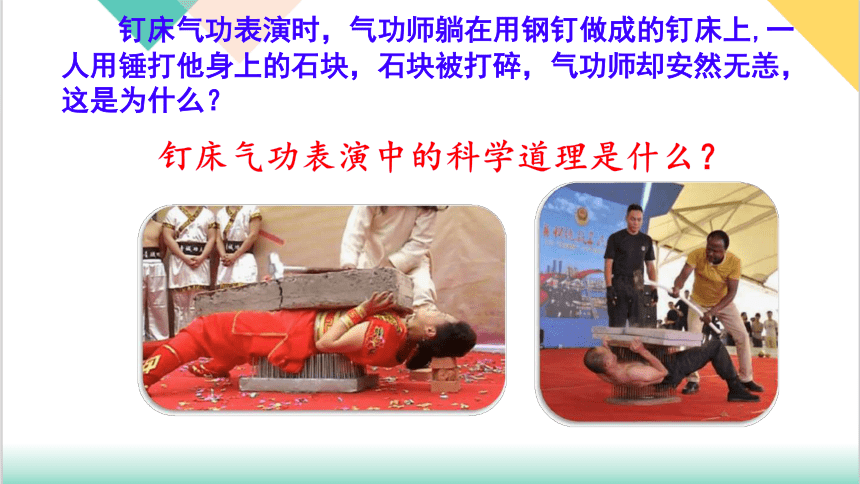 钉床气功表演时，气功师躺在用钢钉做成的钉床上,一人用锤打他身上的石块，石块被打碎，气功师却安然无恙，这是为什么？

钉床气功表演中的科学道理是什么？